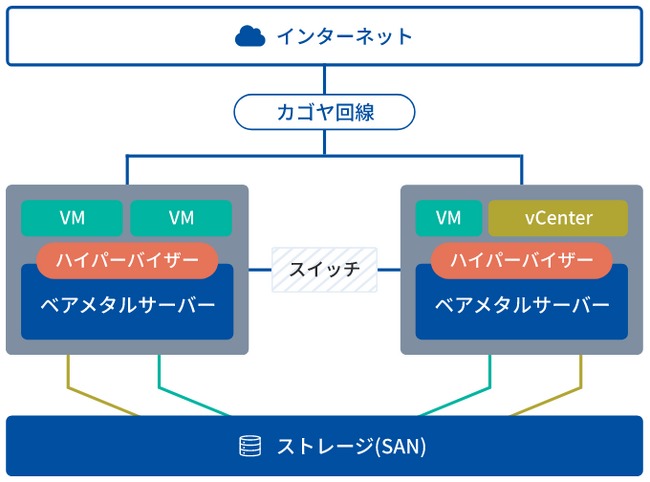 インターネット

カゴヤ回線

VM

VM

ハイパーバイザー

ベアメタルサーバー

スイッチ

VM

vCenter

ハイパーバイザー

ベアメタルサーバー

ストレージ(SAN)